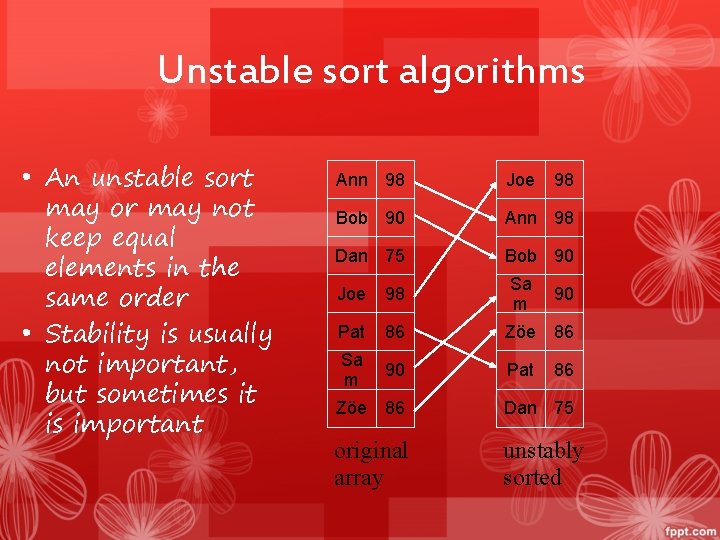 Unstable sort algorithms

• An unstable sort may or may not keep equal elements in the same order
• Stability is usually not important, but sometimes it is important

| Ann | 98 |
|---|---|
| Bob | 90 |
| Dan | 75 |
| Joe | 98 |
| Pat | 86 |
| Sa m | 90 |
| Zöe | 86 |

original array

| Joe | 98 |
|---|---|
| Ann | 98 |
| Bob | 90 |
| Sa m | 90 |
| Zöe | 86 |
| Pat | 86 |
| Dan | 75 |

unstably sorted

fppt.com